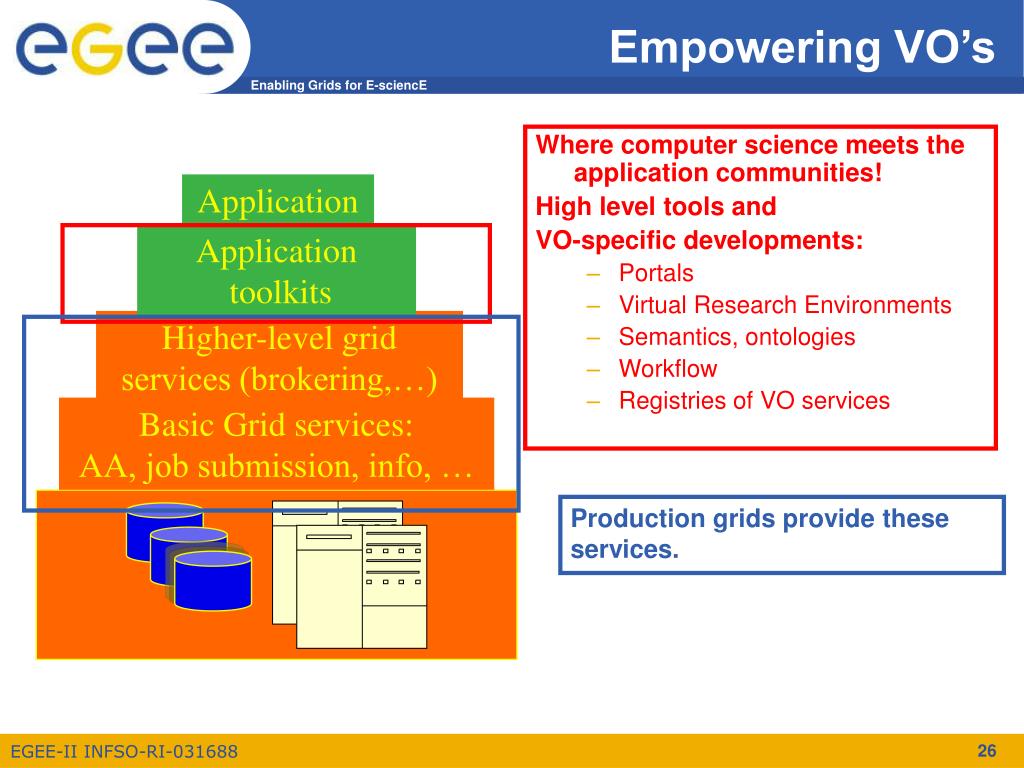 egee

Enabling Grids for E-sciencE

Empowering VO's

Application

Application toolkits

Higher-level grid services (brokering,…)

Basic Grid services: AA, job submission, info, …

Where computer science meets the application communities!

High level tools and

VO-specific developments:

– Portals
– Virtual Research Environments
– Semantics, ontologies
– Workflow
– Registries of VO services

Production grids provide these services.

EGEE-II INFSO-RI-031688

26